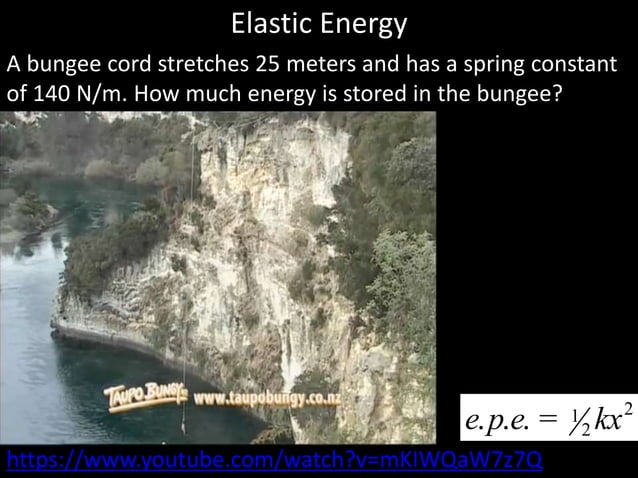 Elastic Energy

A bungee cord stretches 25 meters and has a spring constant of 140 N/m. How much energy is stored in the bungee?

TAUPO BUNGY www.taupobungy.co.nz

$e.p.e. = \frac{1}{2}kx^2$

https://www.youtube.com/watch?v=mKIWQaW7z7Q